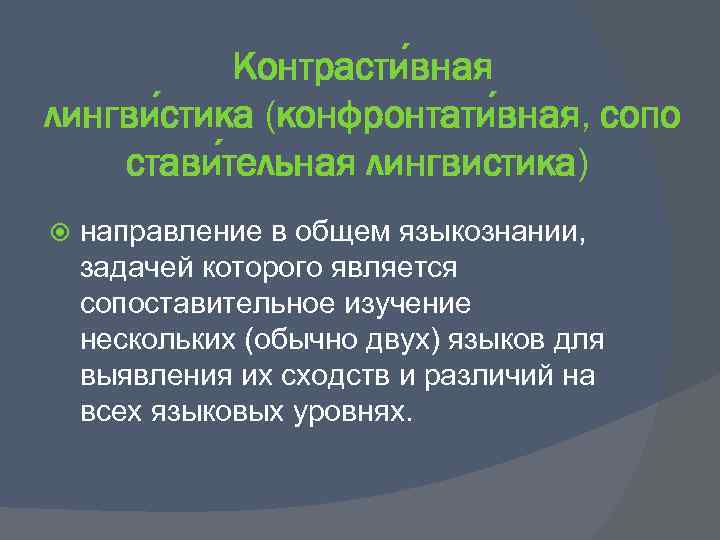 Контрасти́вная лингви́стика (конфронтати́вная, сопо стави́тельная лингвистика)

направление в общем языкознании, задачей которого является сопоставительное изучение нескольких (обычно двух) языков для выявления их сходств и различий на всех языковых уровнях.